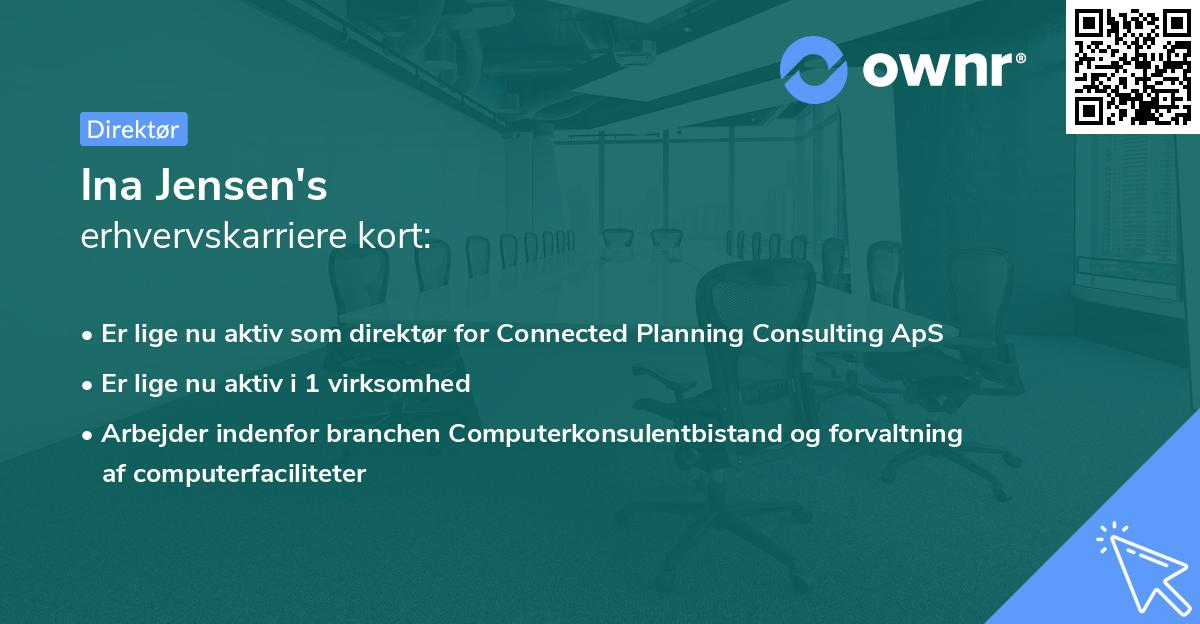 ownr®

Direktør

Ina Jensen's
erhvervskarriere kort:

• Er lige nu aktiv som direktør for Connected Planning Consulting ApS
• Er lige nu aktiv i 1 virksomhed
• Arbejder indenfor branchen Computerkonsulentbistand og forvaltning af computerfaciliteter